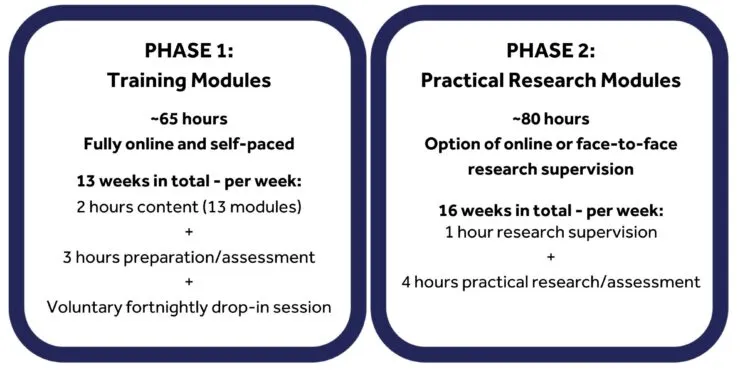 PHASE 1:
Training Modules

~65 hours
Fully online and self-paced

13 weeks in total - per week:
2 hours content (13 modules)
+
3 hours preparation/assessment
+
Voluntary fortnightly drop-in session

PHASE 2:
Practical Research Modules

~80 hours
Option of online or face-to-face research supervision

16 weeks in total - per week:
1 hour research supervision
+
4 hours practical research/assessment